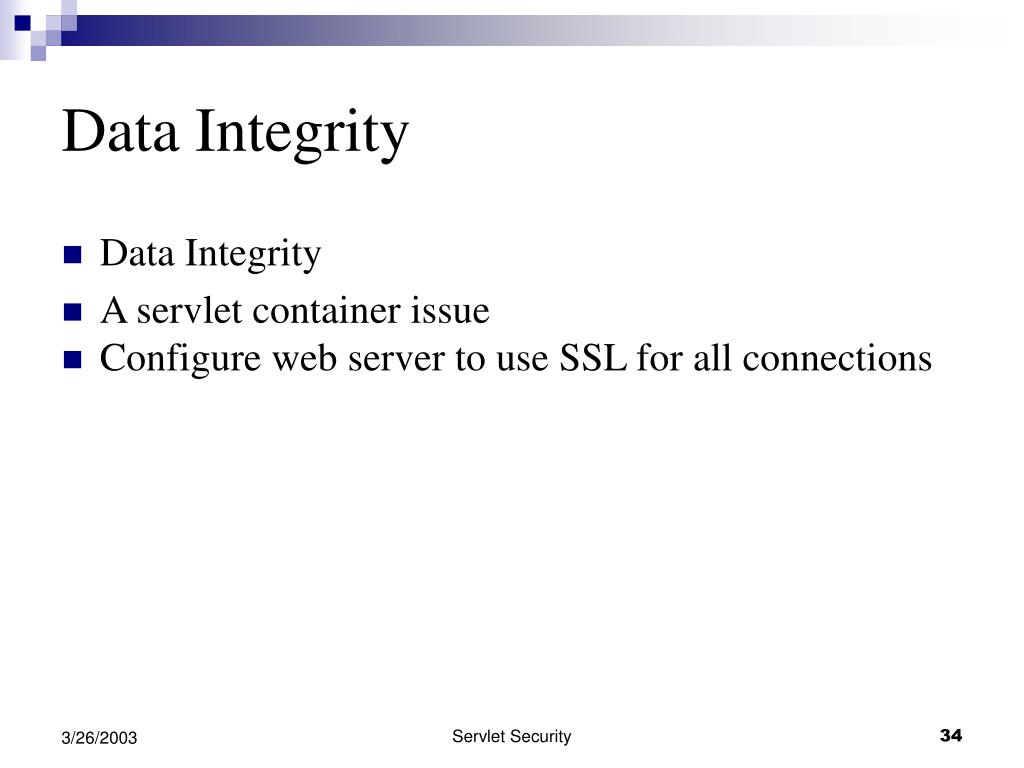 Data Integrity

- Data Integrity
- A servlet container issue
- Configure web server to use SSL for all connections

3/26/2003

Servlet Security

34